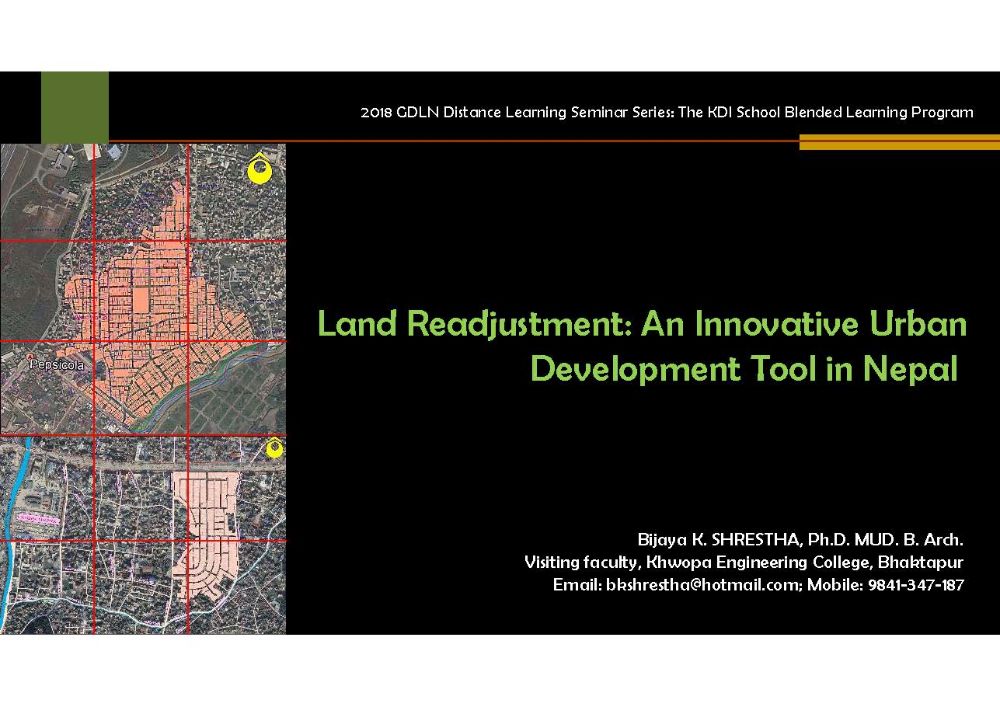 2018 GDLN Distance Learning Seminar Series: The KDI School Blended Learning Program

Pepsicola

Land Readjustment: An Innovative Urban Development Tool in Nepal

Bijaya K. SHRESTHA, Ph.D. MUD. B. Arch.
Visiting faculty, Khwopa Engineering College, Bhaktapur
Email: bkshrestha@hotmail.com; Mobile: 9841-347-187